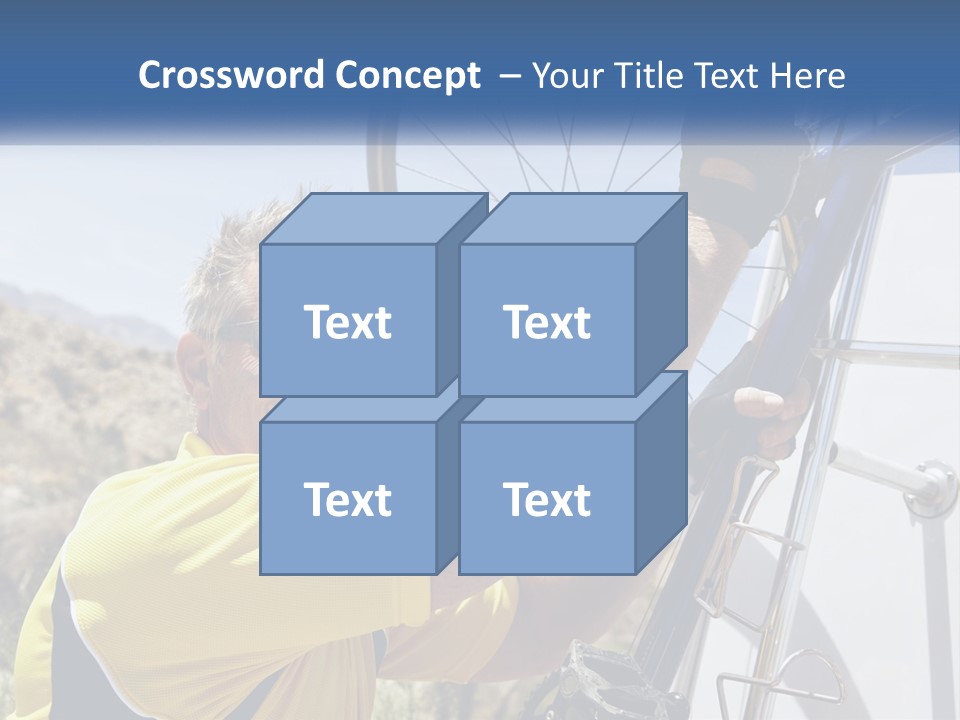 Crossword Concept – Your Title Text Here

Text

Text

Text

Text